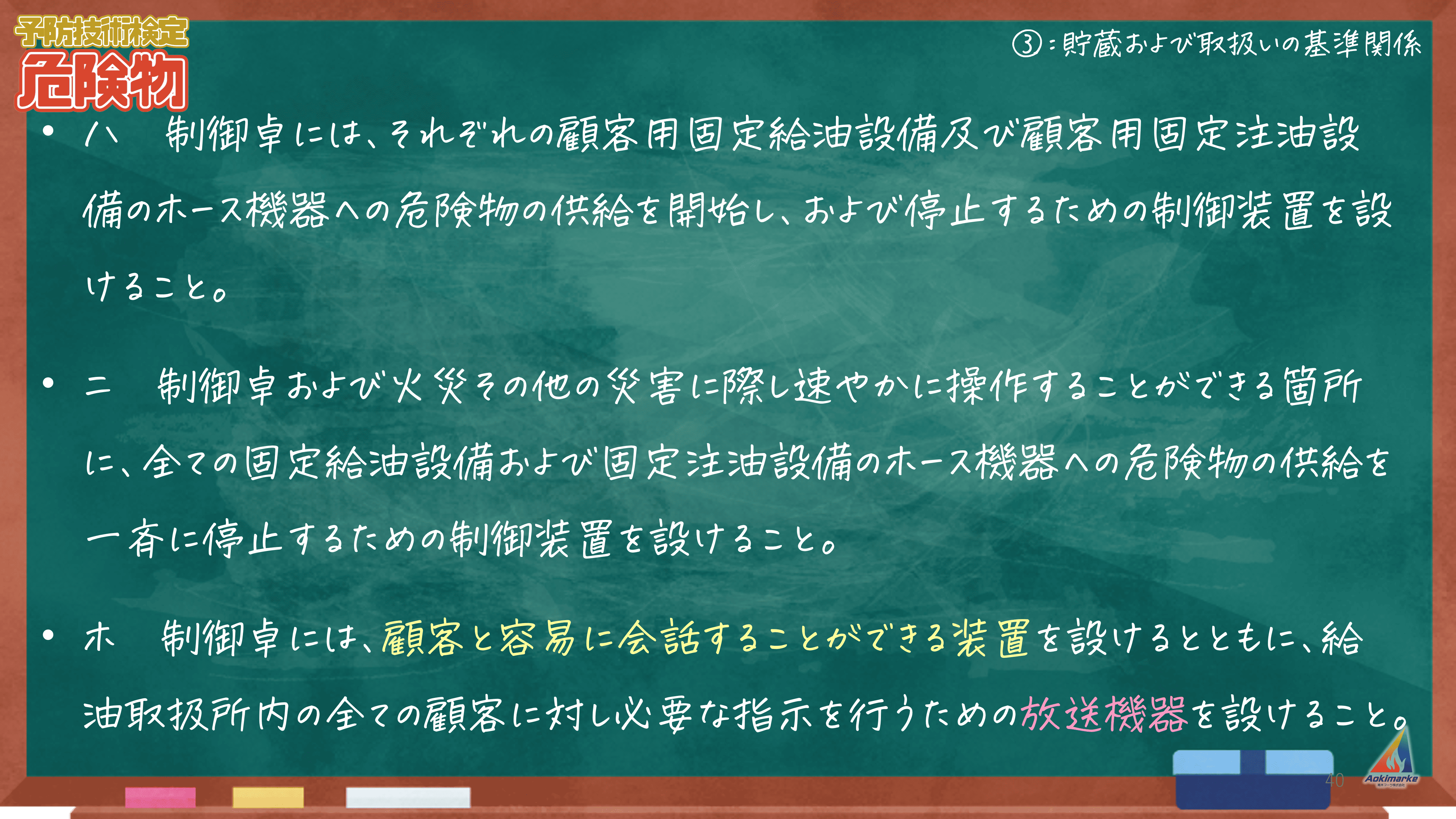 予防技術検定
危険物

③：貯蔵および取扱いの基準関係

• ハ　制御卓には、それぞれの顧客用固定給油設備及び顧客用固定注油設備のホース機器への危険物の供給を開始し、および停止するための制御装置を設けること。

• ニ　制御卓および火災その他の災害に際し速やかに操作することができる箇所に、全ての固定給油設備および固定注油設備のホース機器への危険物の供給を一斉に停止するための制御装置を設けること。

• ホ　制御卓には、顧客と容易に会話することができる装置を設けるとともに、給油取扱所内の全ての顧客に対し必要な指示を行うための放送機器を設けること。

40

Aokimarke